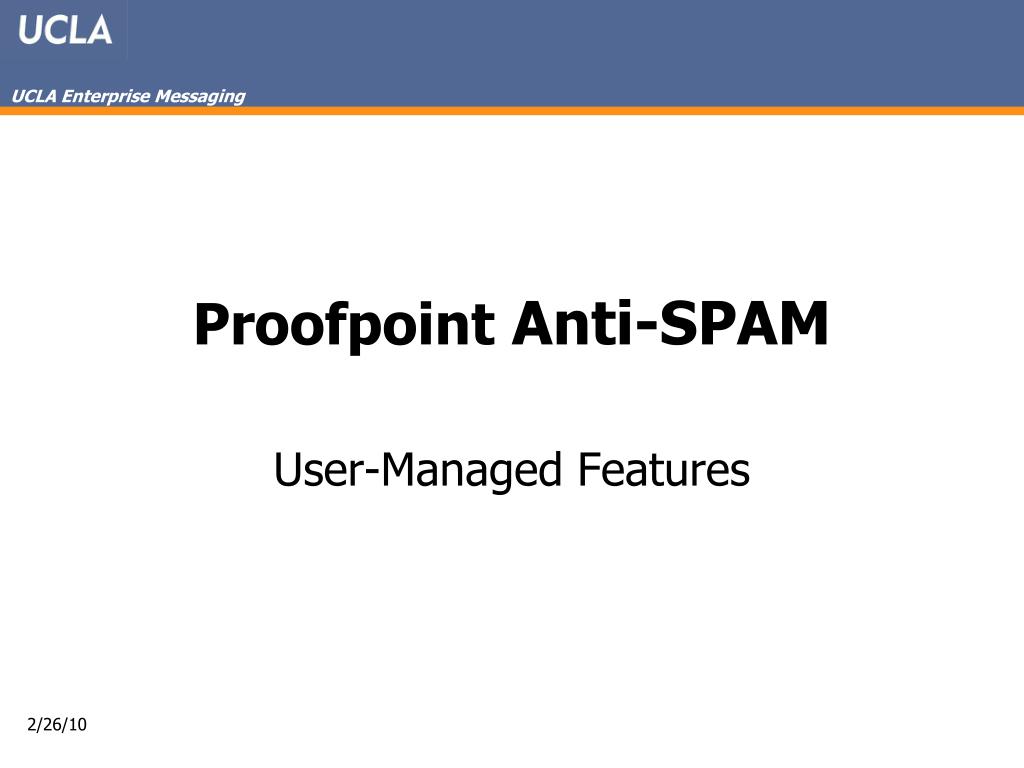 UCLA

UCLA Enterprise Messaging

Proofpoint Anti-SPAM

User-Managed Features

2/26/10